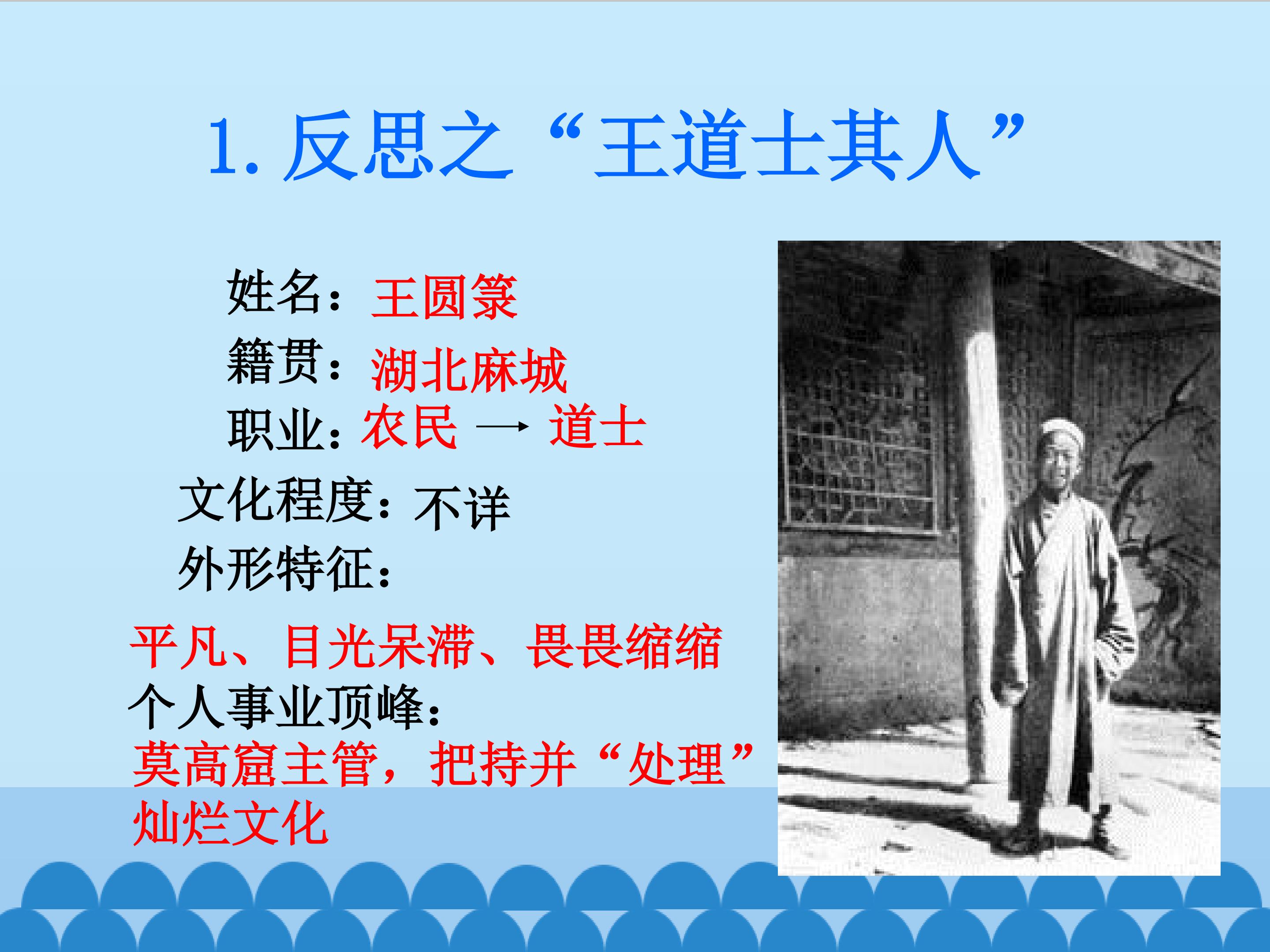 1. 反思之“王道士其人”

姓名：王圆箓

籍贯：湖北麻城

职业：农民 → 道士

文化程度：不详

外形特征：

平凡、目光呆滞、畏畏缩缩

个人事业顶峰：

莫高窟主管，把持并“处理”灿烂文化